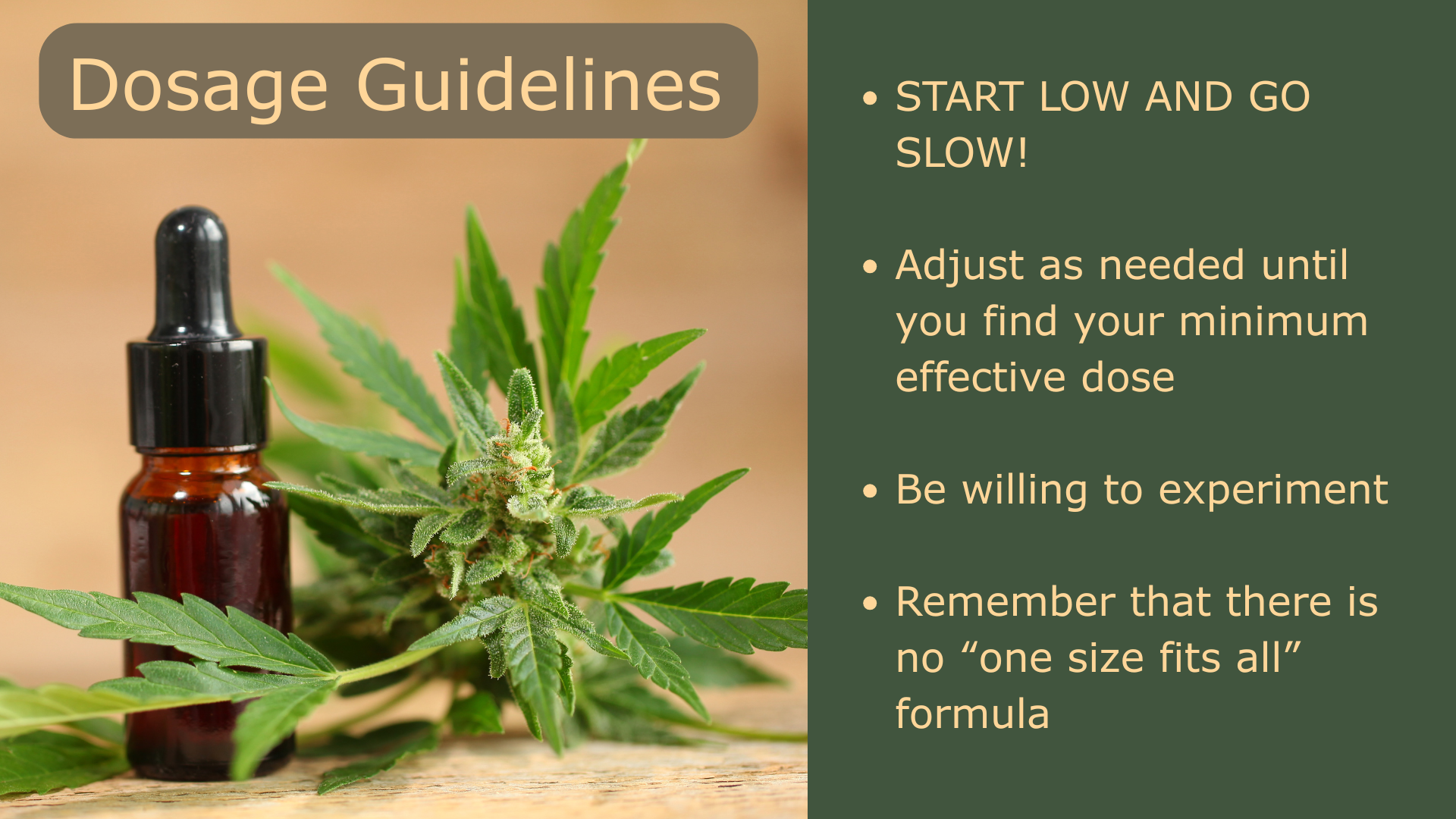 Dosage Guidelines

• START LOW AND GO SLOW!

• Adjust as needed until you find your minimum effective dose

• Be willing to experiment

• Remember that there is no “one size fits all” formula